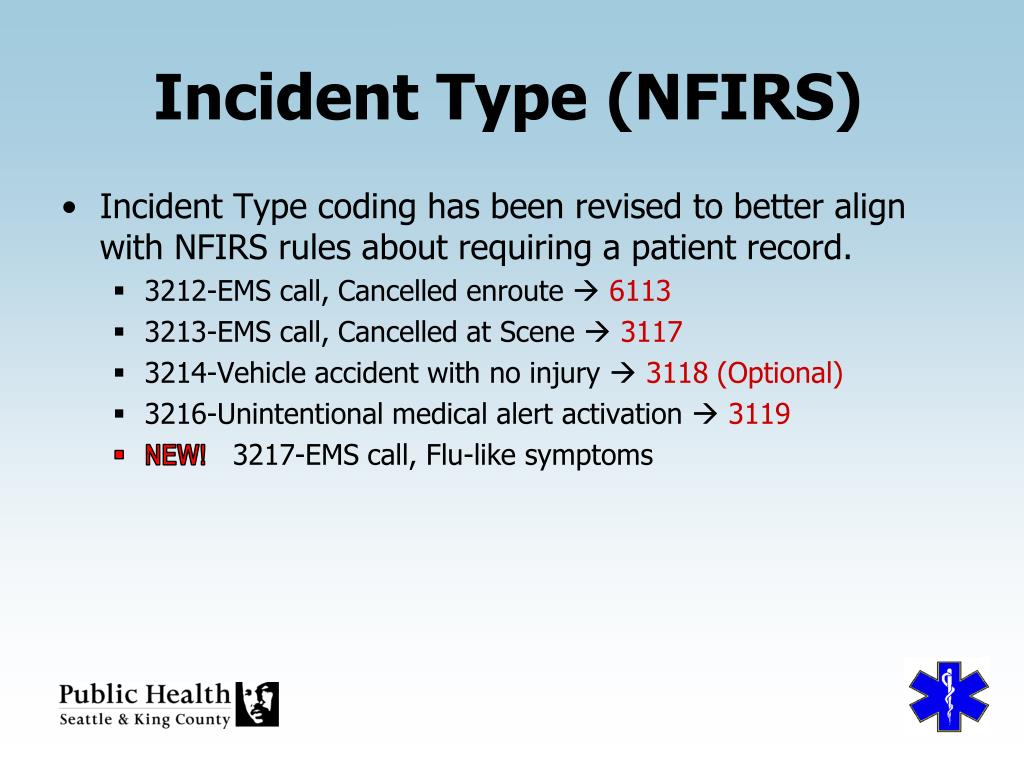 Incident Type (NFIRS)

• Incident Type coding has been revised to better align with NFIRS rules about requiring a patient record.
 ▪ 3212-EMS call, Cancelled enroute → 6113
 ▪ 3213-EMS call, Cancelled at Scene → 3117
 ▪ 3214-Vehicle accident with no injury → 3118 (Optional)
 ▪ 3216-Unintentional medical alert activation → 3119
 ▪ NEW! 3217-EMS call, Flu-like symptoms

Public Health
Seattle & King County